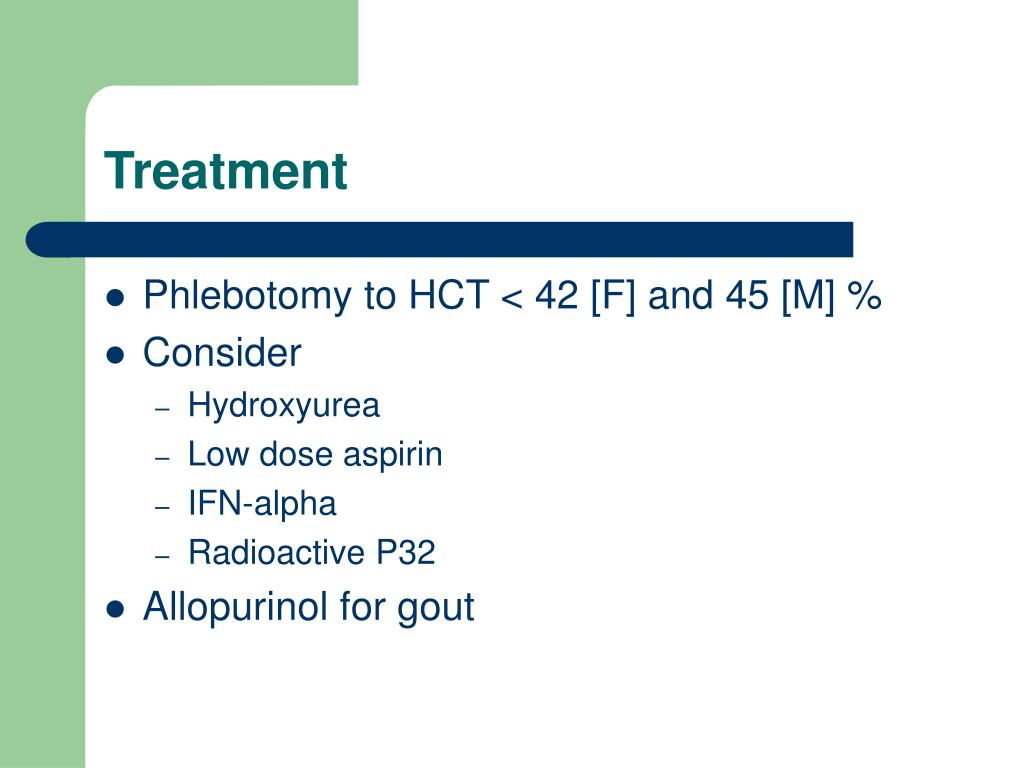 Treatment

- Phlebotomy to HCT < 42 [F] and 45 [M] %
- Consider
  - Hydroxyurea
  - Low dose aspirin
  - IFN-alpha
  - Radioactive P32
- Allopurinol for gout